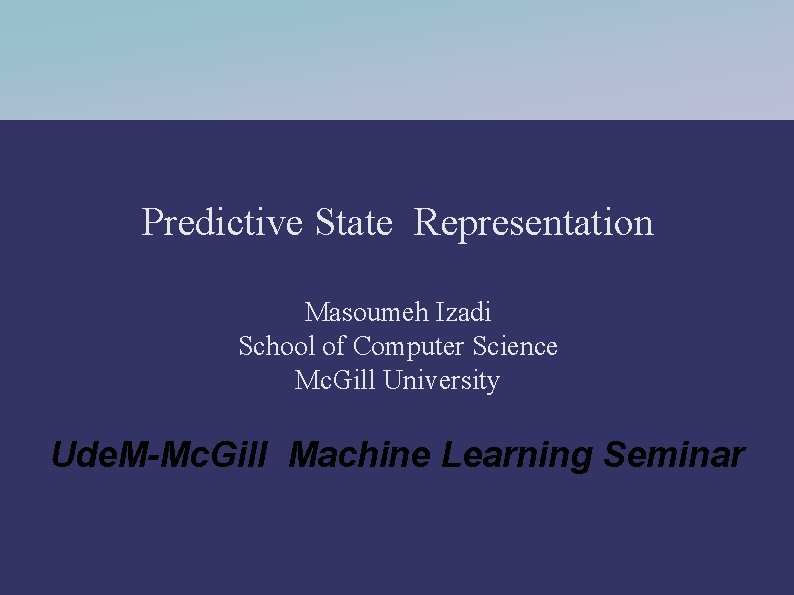 Predictive State Representation

Masoumeh Izadi
School of Computer Science
McGill University

UdeM-McGill Machine Learning Seminar